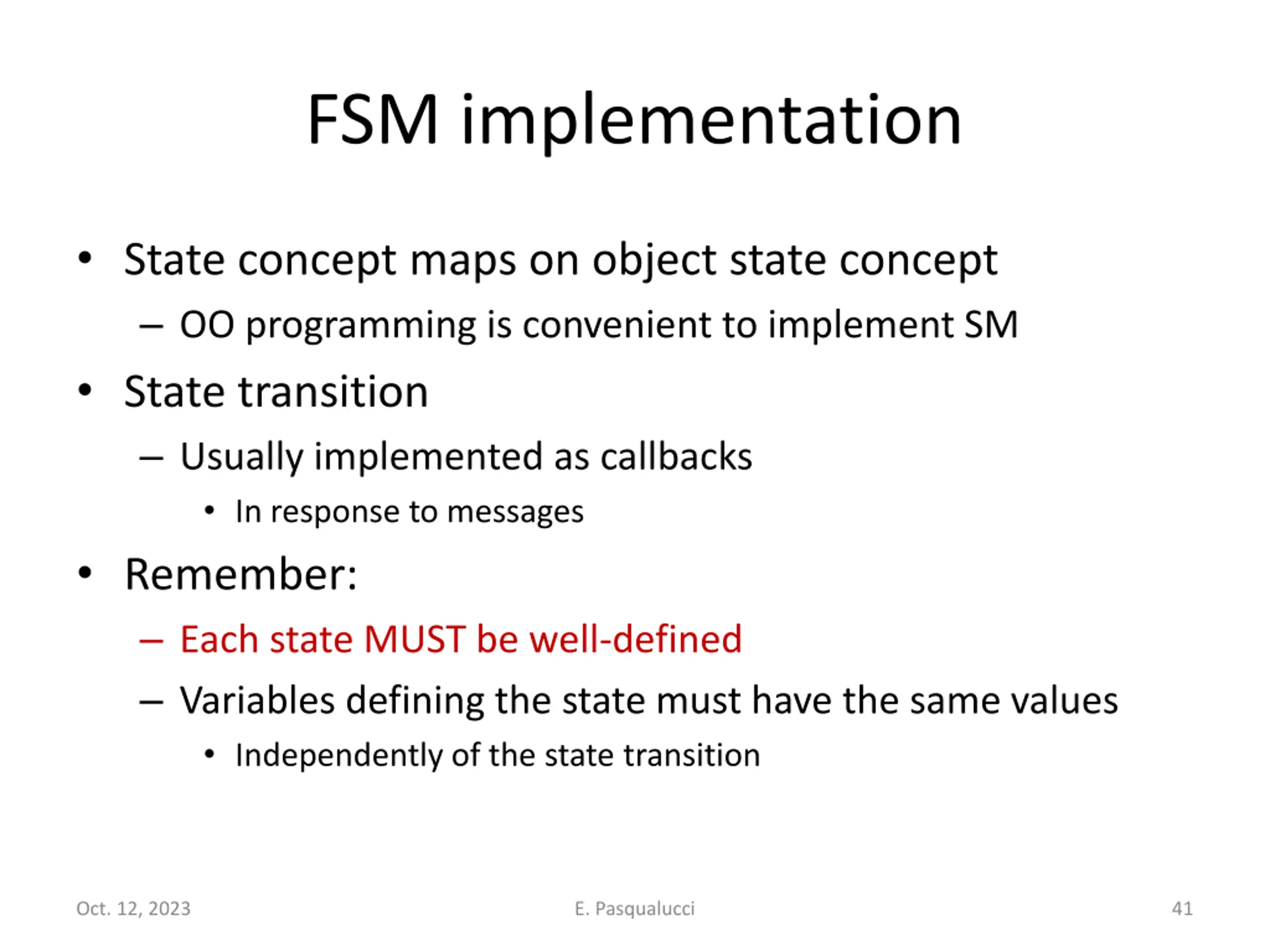 FSM implementation

• State concept maps on object state concept
  – OO programming is convenient to implement SM
• State transition
  – Usually implemented as callbacks
    • In response to messages
• Remember:
  – Each state MUST be well-defined
  – Variables defining the state must have the same values
    • Independently of the state transition

Oct. 12, 2023
E. Pasqualucci
41